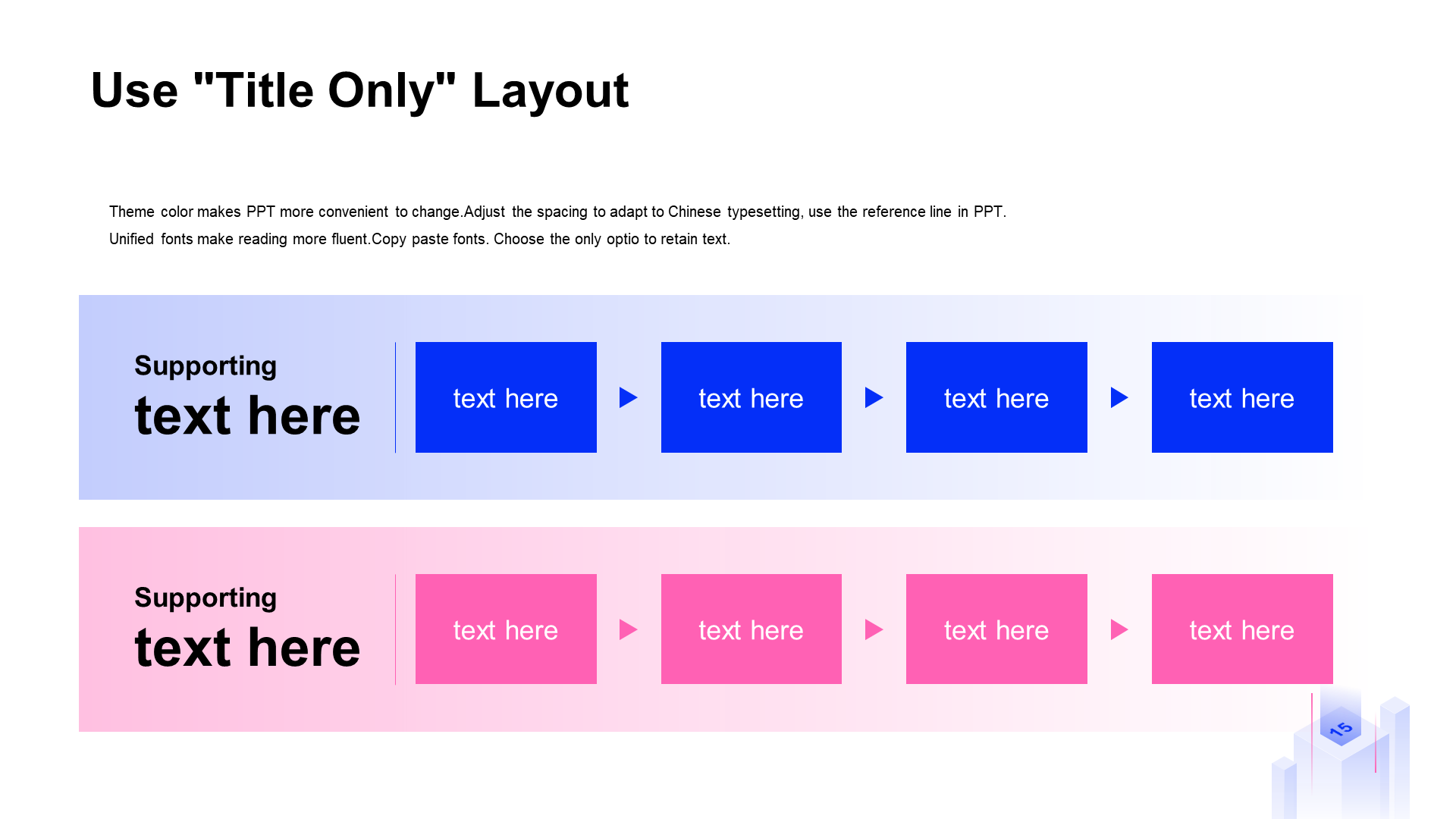 Use "Title Only" Layout

Theme color makes PPT more convenient to change.Adjust the spacing to adapt to Chinese typesetting, use the reference line in PPT. Unified fonts make reading more fluent.Copy paste fonts. Choose the only optio to retain text.

Supporting
text here

text here

text here

text here

text here

Supporting
text here

text here

text here

text here

text here

15